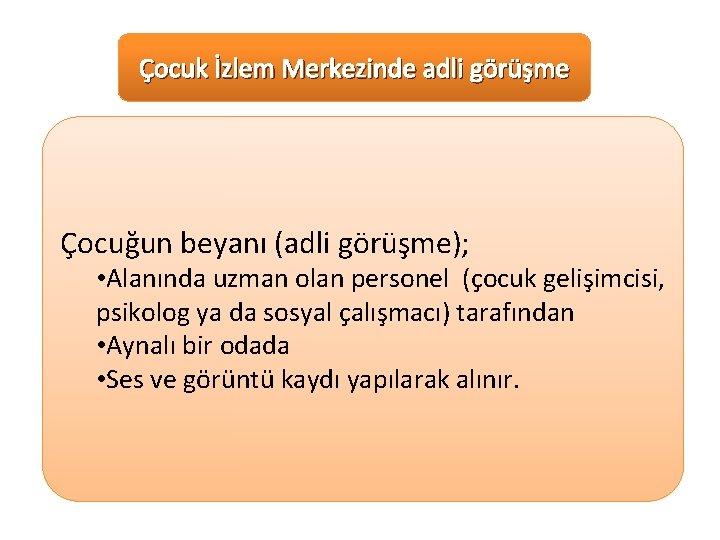 Çocuk İzlem Merkezinde adli görüşme

Çocuğun beyanı (adli görüşme);

•Alanında uzman olan personel (çocuk gelişimcisi, psikolog ya da sosyal çalışmacı) tarafından

•Aynalı bir odada

•Ses ve görüntü kaydı yapılarak alınır.